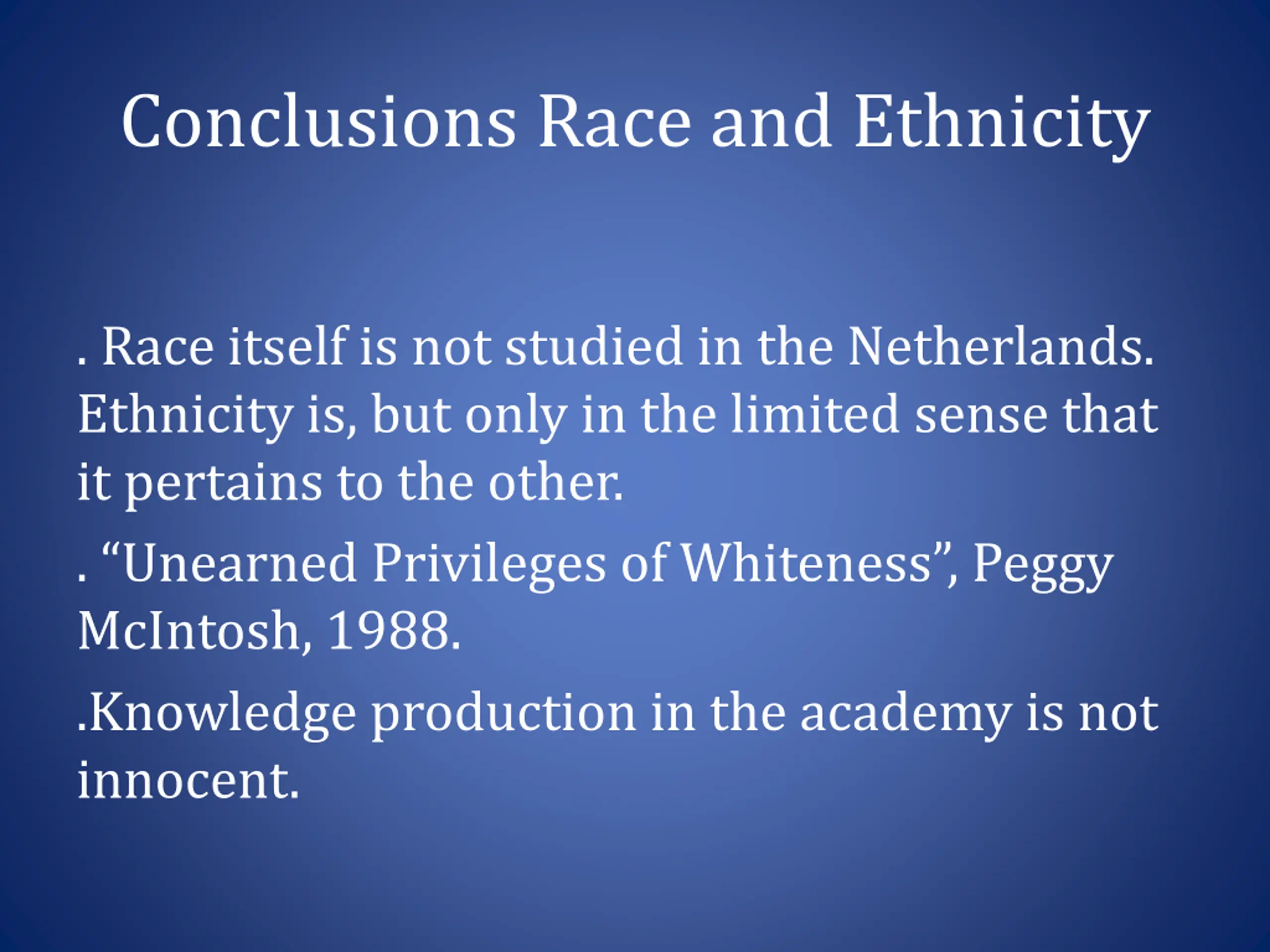 Conclusions Race and Ethnicity

. Race itself is not studied in the Netherlands. Ethnicity is, but only in the limited sense that it pertains to the other.

. “Unearned Privileges of Whiteness”, Peggy McIntosh, 1988.

.Knowledge production in the academy is not innocent.